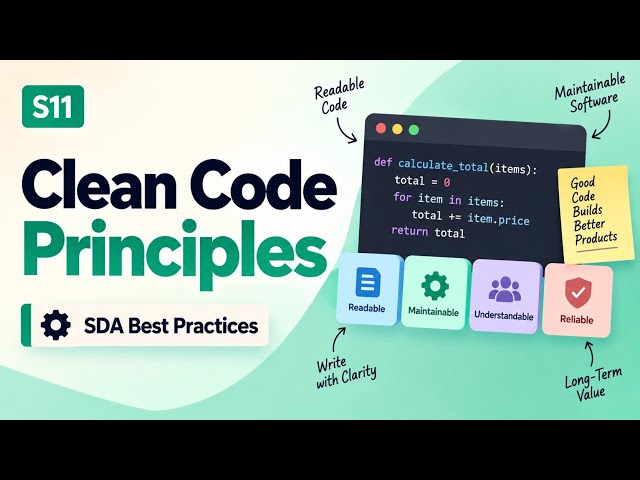 S11

Clean Code Principles

SDA Best Practices

Readable Code

Maintainable Software

def calculate_total(items):
    total = 0
    for item in items:
        total += item.price
    return total

Good Code Builds Better Products

Readable

Maintainable

Understandable

Reliable

Write with Clarity

Long-Term Value